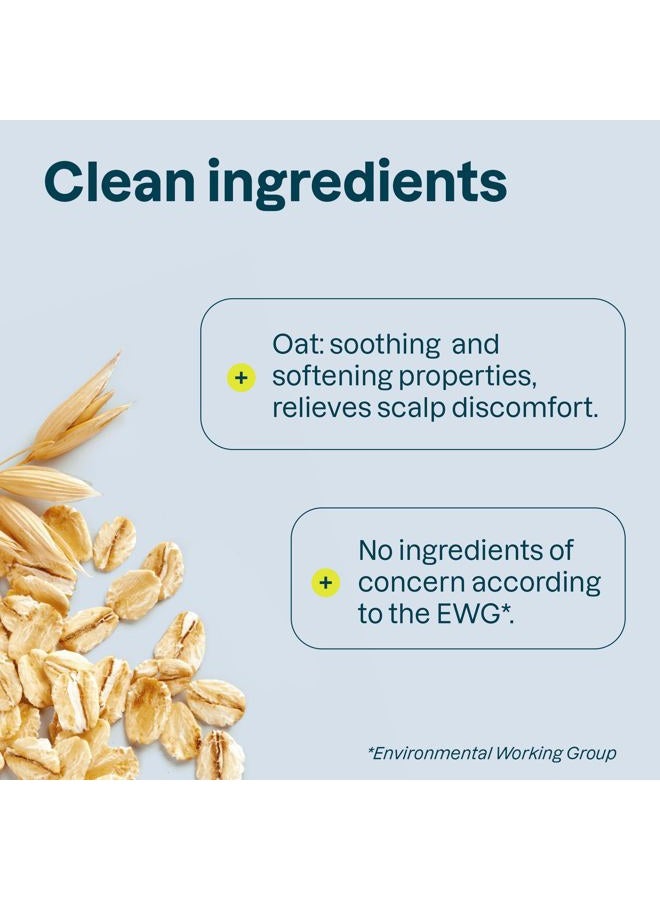 Clean ingredients

+ Oat: soothing and softening properties, relieves scalp discomfort.

+ No ingredients of concern according to the EWG*.

*Environmental Working Group